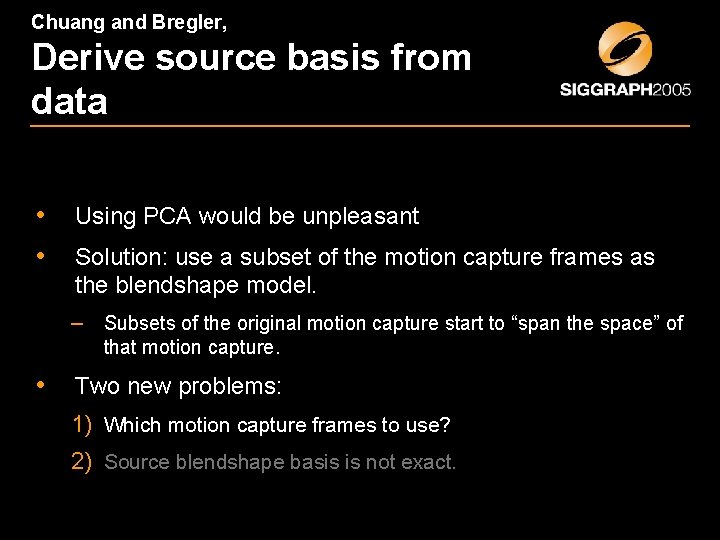 Chuang and Bregler,
Derive source basis from data

SIGGRAPH2005

• Using PCA would be unpleasant
• Solution: use a subset of the motion capture frames as the blendshape model.
– Subsets of the original motion capture start to “span the space” of that motion capture.
• Two new problems:
1) Which motion capture frames to use?
2) Source blendshape basis is not exact.